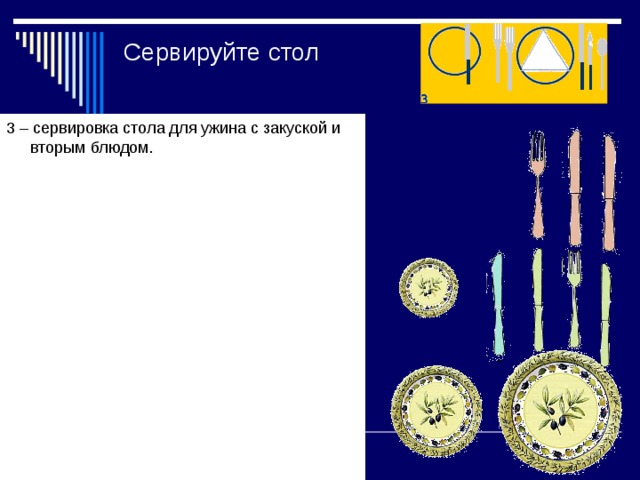 Сервируйте стол

3

3 – сервировка стола для ужина с закуской и вторым блюдом.